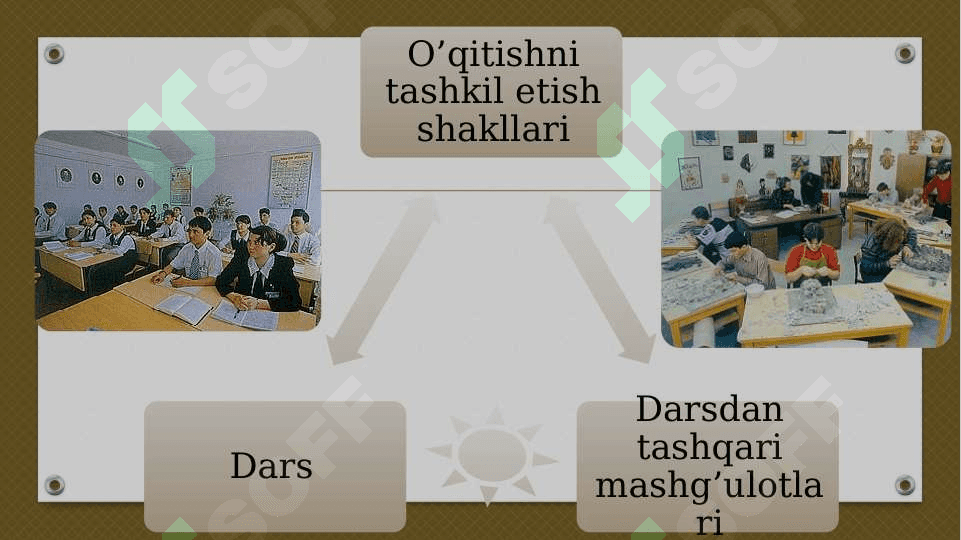 O’qitishni tashkil etish shakllari

Dars

Darsdan tashqari mashg’ulotlari